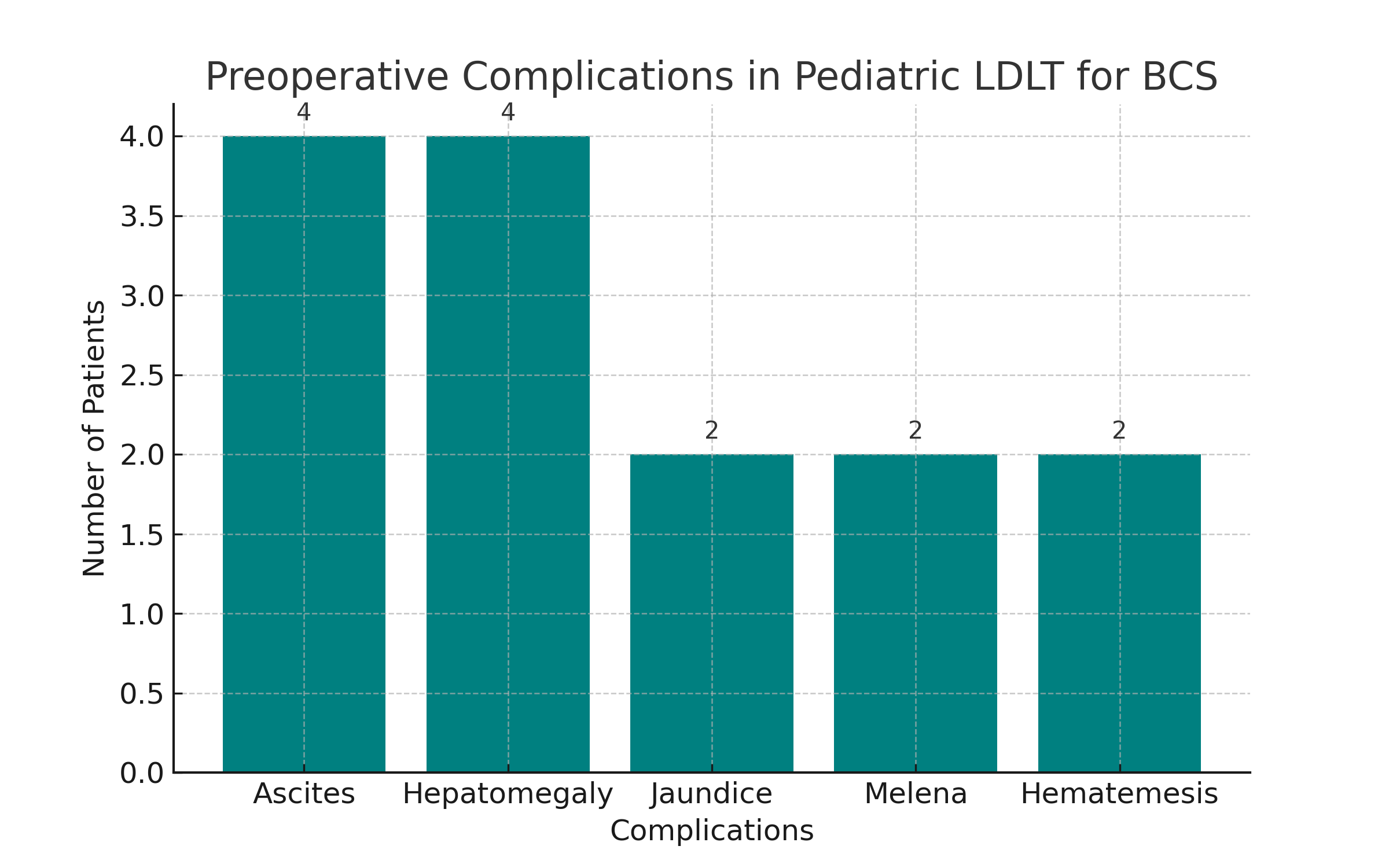 Preoperative Complications in Pediatric LDLT for BCS

Number of Patients

4.0
3.5
3.0
2.5
2.0
1.5
1.0
0.5
0.0

4
4
2
2
2

Ascites
Hepatomegaly
Jaundice
Melena
Hematemesis

Complications